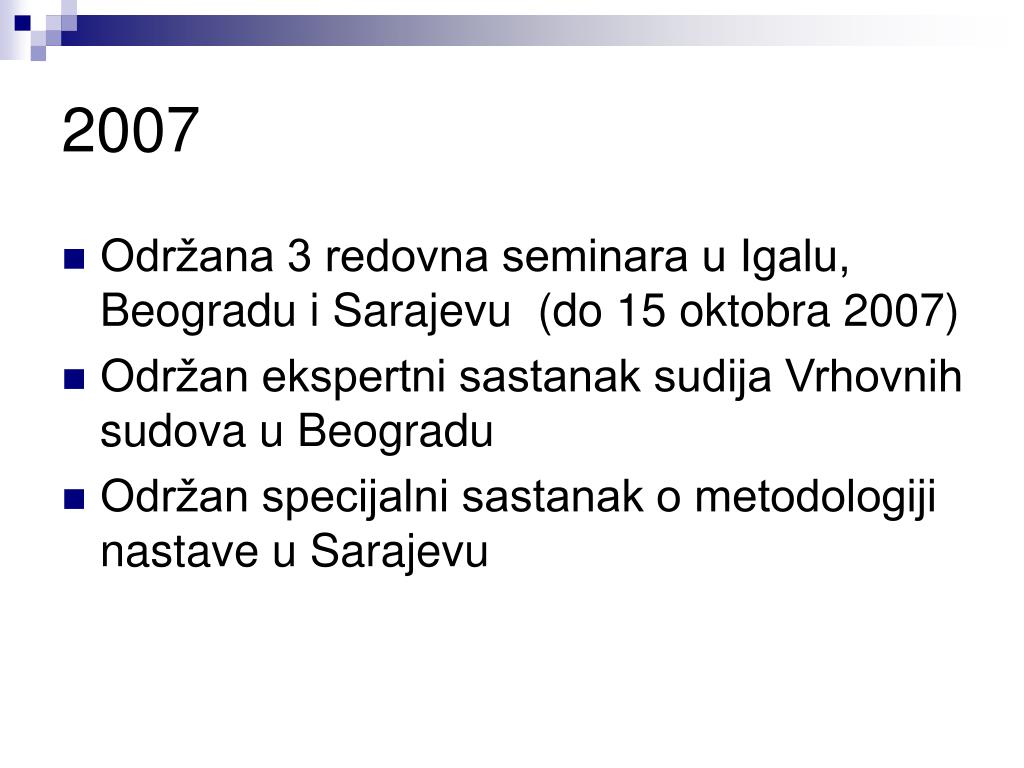 2007

Održana 3 redovna seminara u Igalu, Beogradu i Sarajevu (do 15 oktobra 2007)

Održan ekspertni sastanak sudija Vrhovnih sudova u Beogradu

Održan specijalni sastanak o metodologiji nastave u Sarajevu